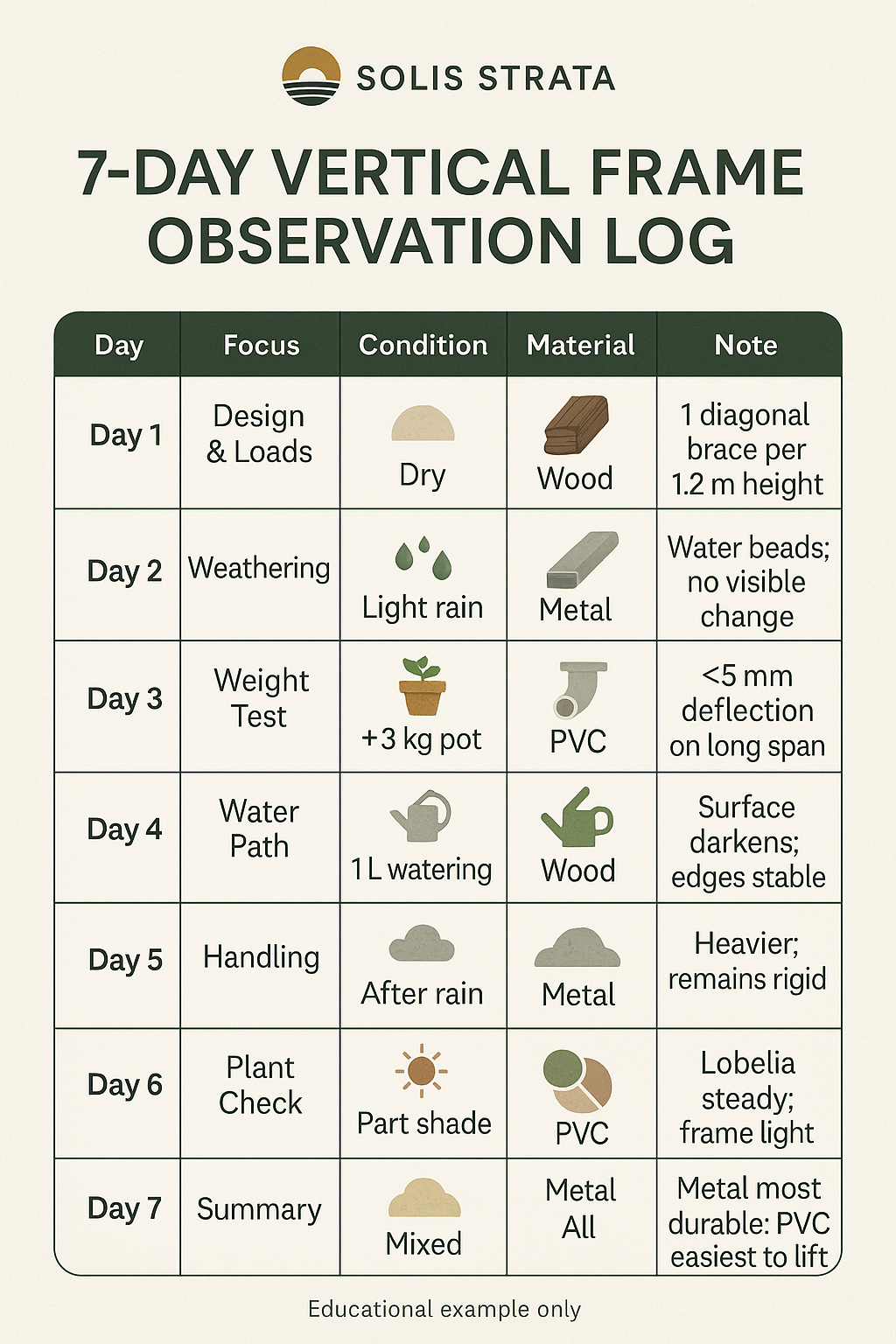 SOLIS STRATA

7-DAY VERTICAL FRAME OBSERVATION LOG

| Day | Focus | Condition | Material | Note |
|---|---|---|---|---|
| Day 1 | Design & Loads | Dry | Wood | 1 diagonal brace per 1.2 m height |
| Day 2 | Weathering | Light rain | Metal | Water beads; no visible change |
| Day 3 | Weight Test | +3 kg pot | PVC | <5 mm deflection on long span |
| Day 4 | Water Path | 1 L watering | Wood | Surface darkens; edges stable |
| Day 5 | Handling | After rain | Metal | Heavier; remains rigid |
| Day 6 | Plant Check | Part shade | PVC | Lobelia steady; frame light |
| Day 7 | Summary | Mixed | Metal All | Metal most durable: PVC easiest to lift |

Educational example only